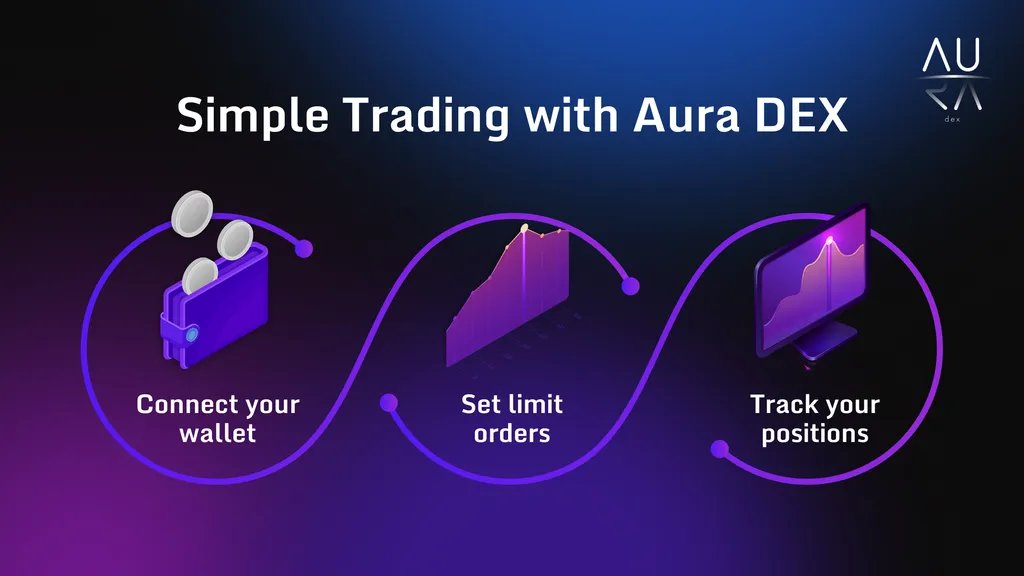 AU
RA
dex

Simple Trading with Aura DEX

Connect your wallet

Set limit orders

Track your positions